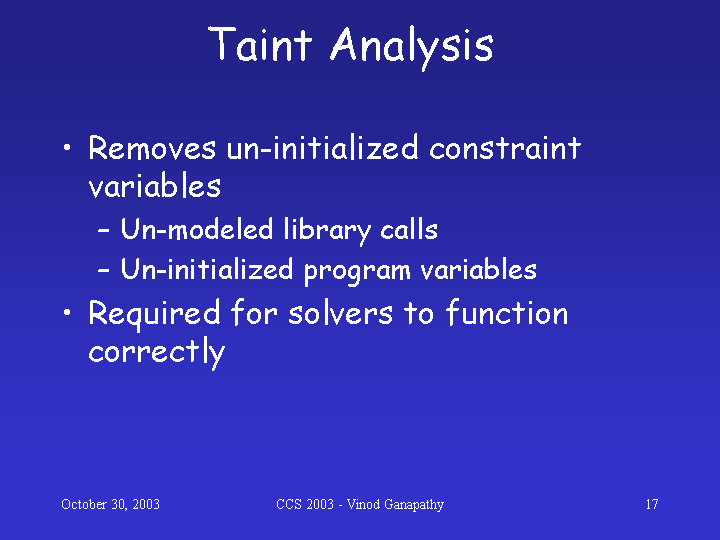 Taint Analysis

• Removes un-initialized constraint variables
  – Un-modeled library calls
  – Un-initialized program variables
• Required for solvers to function correctly

October 30, 2003    CCS 2003 - Vinod Ganapathy    17